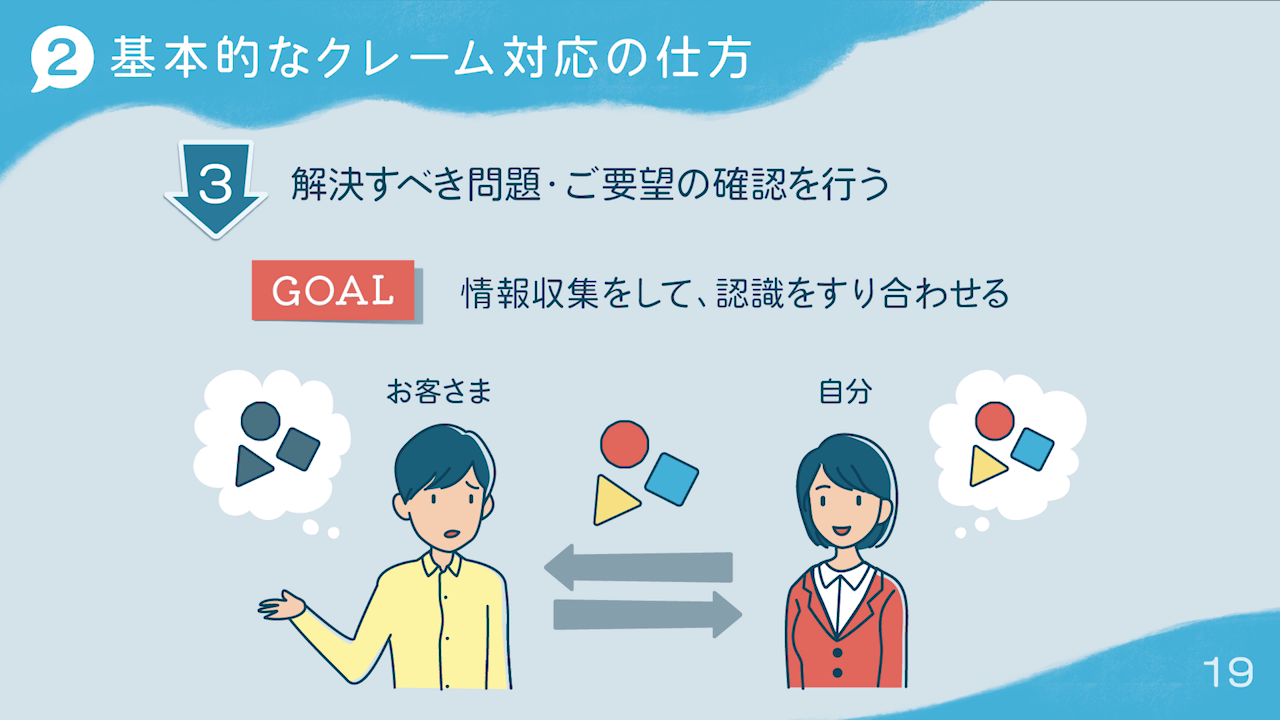 2 基本的なクレーム対応の仕方

3 解決すべき問題･ご要望の確認を行う

GOAL 情報収集をして、認識をすり合わせる

お客さま

自分

19